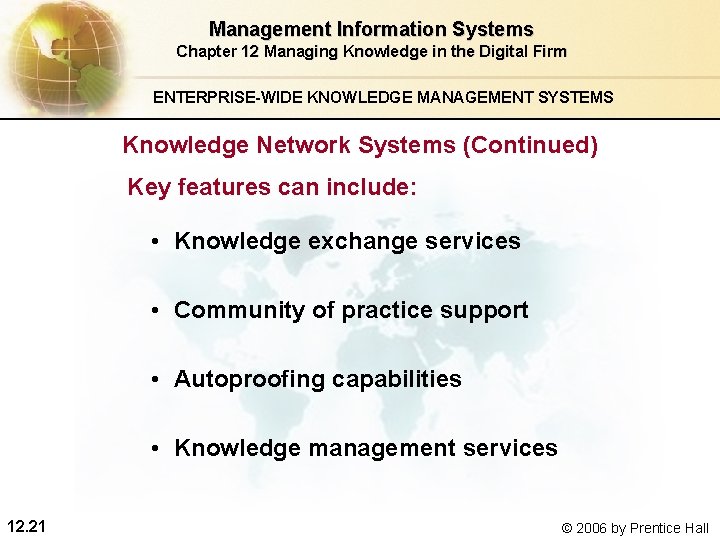 Management Information Systems
Chapter 12 Managing Knowledge in the Digital Firm

ENTERPRISE-WIDE KNOWLEDGE MANAGEMENT SYSTEMS

Knowledge Network Systems (Continued)

Key features can include:

• Knowledge exchange services

• Community of practice support

• Autoproofing capabilities

• Knowledge management services

12.21

© 2006 by Prentice Hall